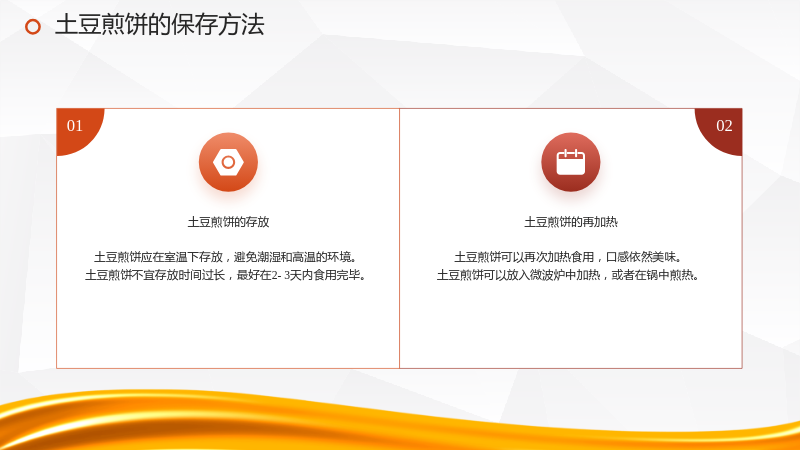 土豆煎饼的保存方法

01

土豆煎饼的存放

土豆煎饼应在室温下存放，避免潮湿和高温的环境。
土豆煎饼不宜存放时间过长，最好在2-3天内食用完毕。

02

土豆煎饼的再加热

土豆煎饼可以再次加热食用，口感依然美味。
土豆煎饼可以放入微波炉中加热，或者在锅中煎热。